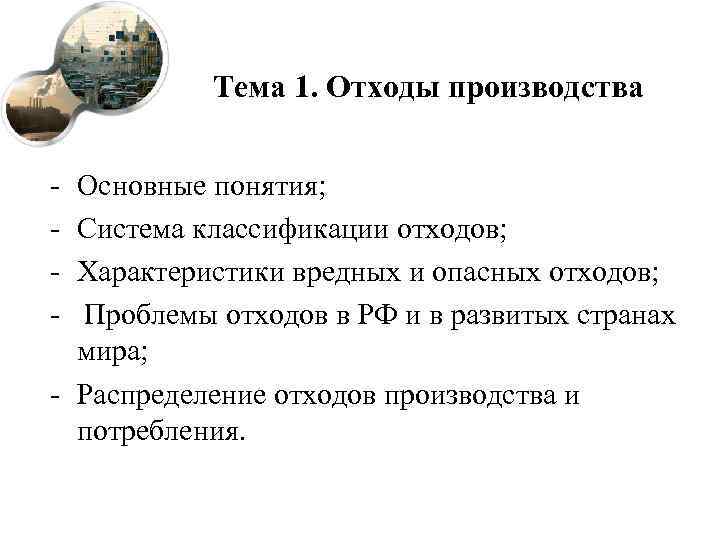 Тема 1. Отходы производства

- Основные понятия;
- Система классификации отходов;
- Характеристики вредных и опасных отходов;
- Проблемы отходов в РФ и в развитых странах мира;
- Распределение отходов производства и потребления.